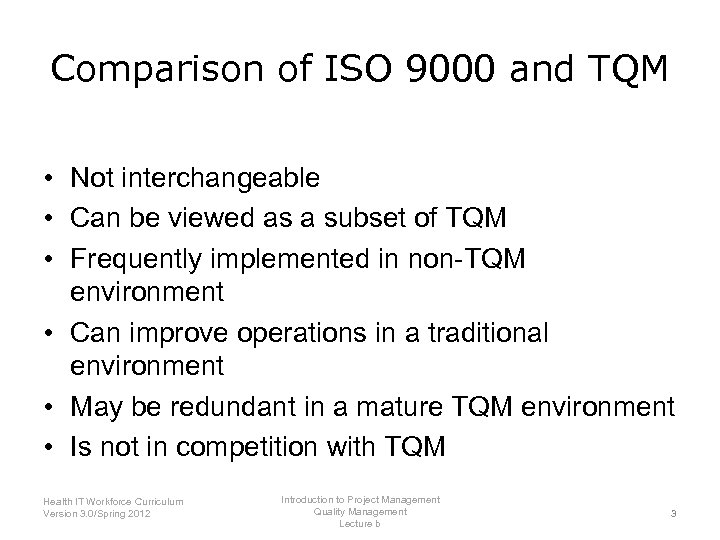 Comparison of ISO 9000 and TQM

• Not interchangeable
• Can be viewed as a subset of TQM
• Frequently implemented in non-TQM environment
• Can improve operations in a traditional environment
• May be redundant in a mature TQM environment
• Is not in competition with TQM

Health IT Workforce Curriculum
Version 3.0/Spring 2012

Introduction to Project Management
Quality Management
Lecture b

3